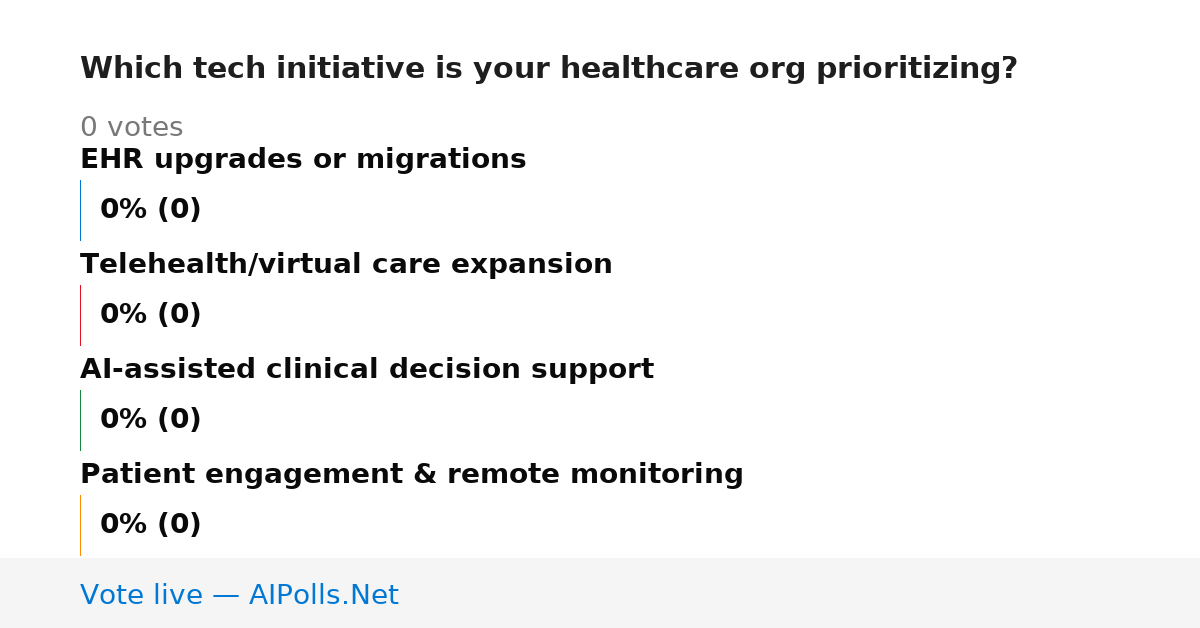 Which tech initiative is your healthcare org prioritizing?

0 votes

EHR upgrades or migrations

0% (0)

Telehealth/virtual care expansion

0% (0)

AI-assisted clinical decision support

0% (0)

Patient engagement & remote monitoring

0% (0)

Vote live — AIPolls.Net